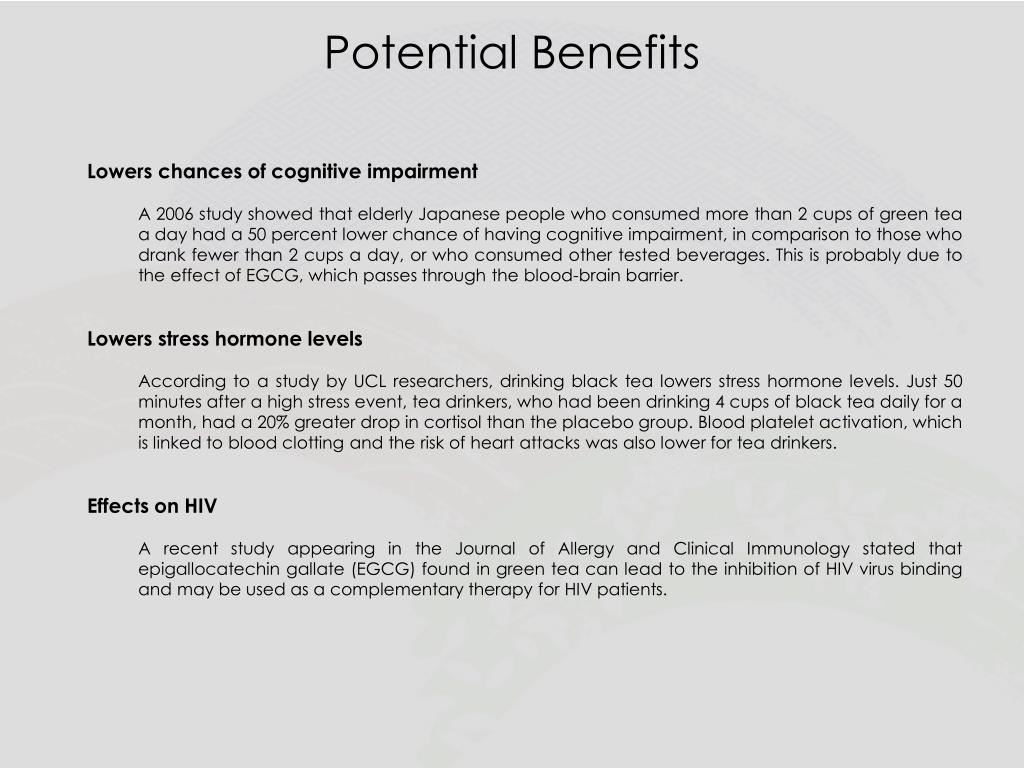 Potential Benefits

Lowers chances of cognitive impairment

A 2006 study showed that elderly Japanese people who consumed more than 2 cups of green tea a day had a 50 percent lower chance of having cognitive impairment, in comparison to those who drank fewer than 2 cups a day, or who consumed other tested beverages. This is probably due to the effect of EGCG, which passes through the blood-brain barrier.

Lowers stress hormone levels

According to a study by UCL researchers, drinking black tea lowers stress hormone levels. Just 50 minutes after a high stress event, tea drinkers, who had been drinking 4 cups of black tea daily for a month, had a 20% greater drop in cortisol than the placebo group. Blood platelet activation, which is linked to blood clotting and the risk of heart attacks was also lower for tea drinkers.

Effects on HIV

A recent study appearing in the Journal of Allergy and Clinical Immunology stated that epigallocatechin gallate (EGCG) found in green tea can lead to the inhibition of HIV virus binding and may be used as a complementary therapy for HIV patients.